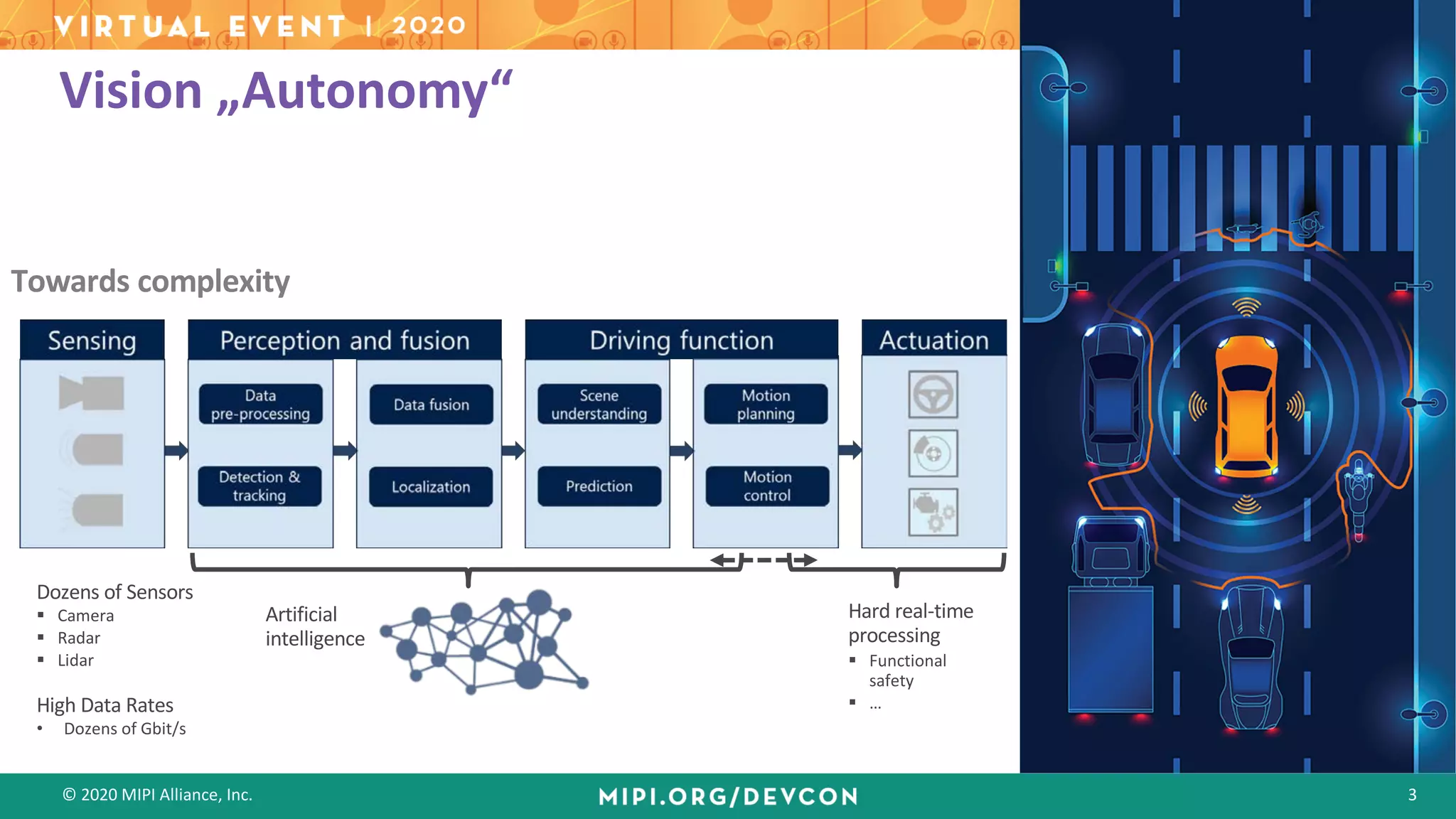 VIRTUAL EVENT | 2020

Vision „Autonomy“

Towards complexity

Sensing

Perception and fusion

Data pre-processing

Detection & tracking

Data fusion

Localization

Driving function

Scene understanding

Prediction

Motion planning

Motion control

Actuation

Dozens of Sensors
▪ Camera
▪ Radar
▪ Lidar

High Data Rates
• Dozens of Gbit/s

Artificial intelligence

Hard real-time processing
▪ Functional safety
▪ ...

© 2020 MIPI Alliance, Inc.

MIPI.ORG/DEVCON

3